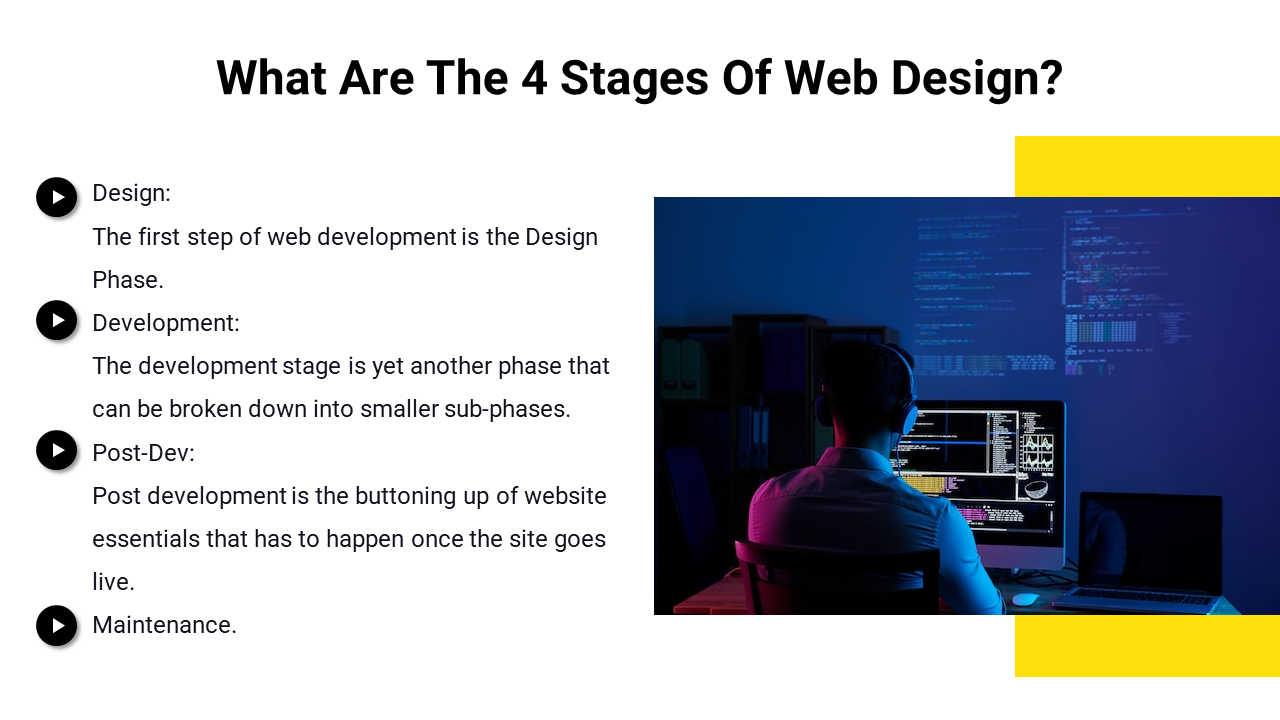 What Are The 4 Stages Of Web Design?

Design:
The first step of web development is the Design Phase.

Development:
The development stage is yet another phase that can be broken down into smaller sub-phases.

Post-Dev:
Post development is the buttoning up of website essentials that has to happen once the site goes live.

Maintenance.